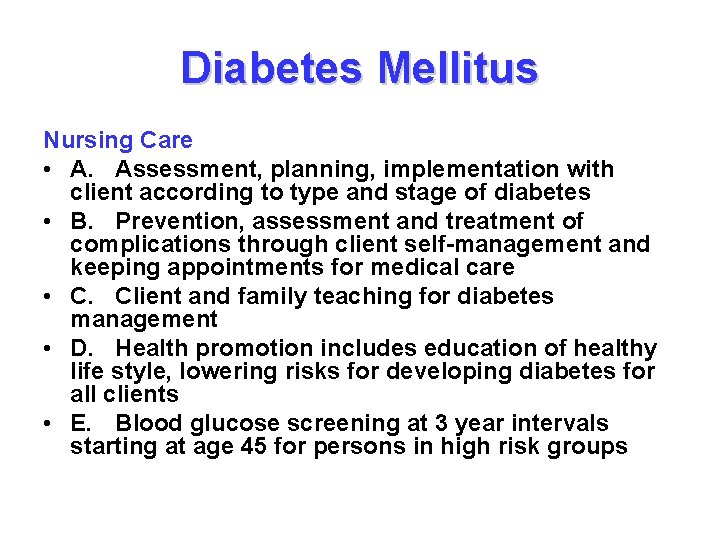 Diabetes Mellitus

Nursing Care

• A. Assessment, planning, implementation with client according to type and stage of diabetes
• B. Prevention, assessment and treatment of complications through client self-management and keeping appointments for medical care
• C. Client and family teaching for diabetes management
• D. Health promotion includes education of healthy life style, lowering risks for developing diabetes for all clients
• E. Blood glucose screening at 3 year intervals starting at age 45 for persons in high risk groups